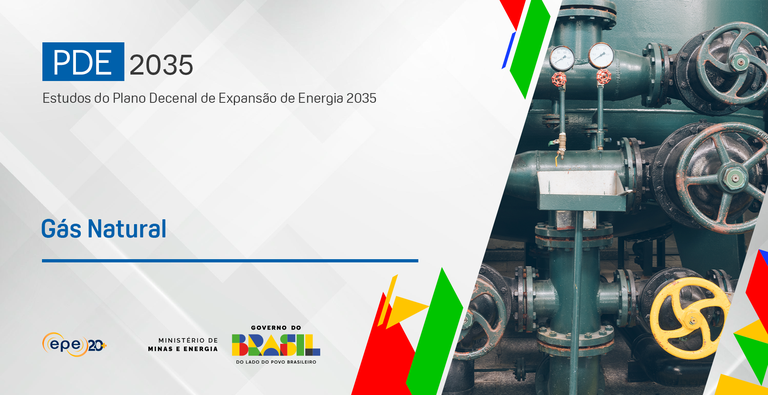 PDE 2035

Estudos do Plano Decenal de Expansão de Energia 2035

Gás Natural

epe 20

MINISTÉRIO DE MINAS E ENERGIA

GOVERNO DO BRASIL

DO LADO DO POVO BRASILEIRO